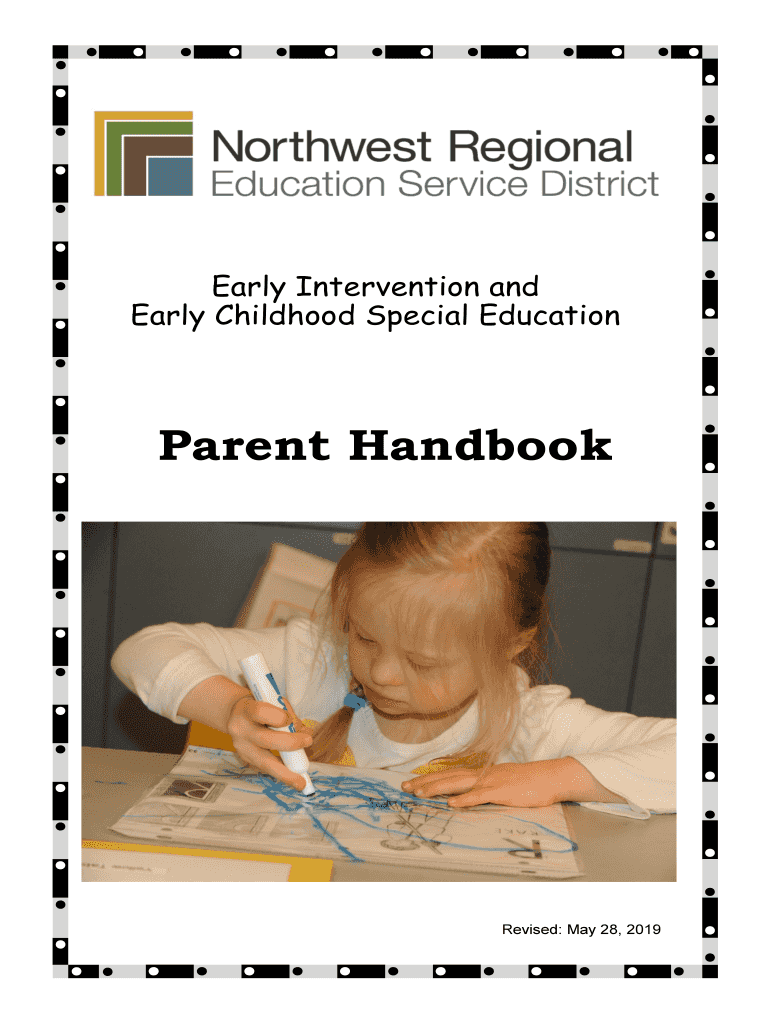 Northwest Regional
Education Service District

Early Intervention and
Early Childhood Special Education

Parent Handbook

Revised: May 28, 2019